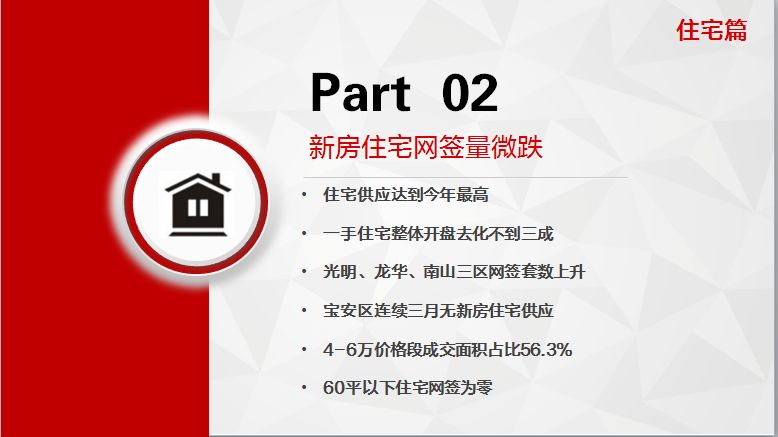 住宅篇

Part 02

新房住宅网签量微跌

• 住宅供应达到今年最高
• 一手住宅整体开盘去化不到三成
• 光明、龙华、南山三区网签套数上升
• 宝安区连续三月无新房住宅供应
• 4-6万价格段成交面积占比56.3%
• 60平以下住宅网签为零